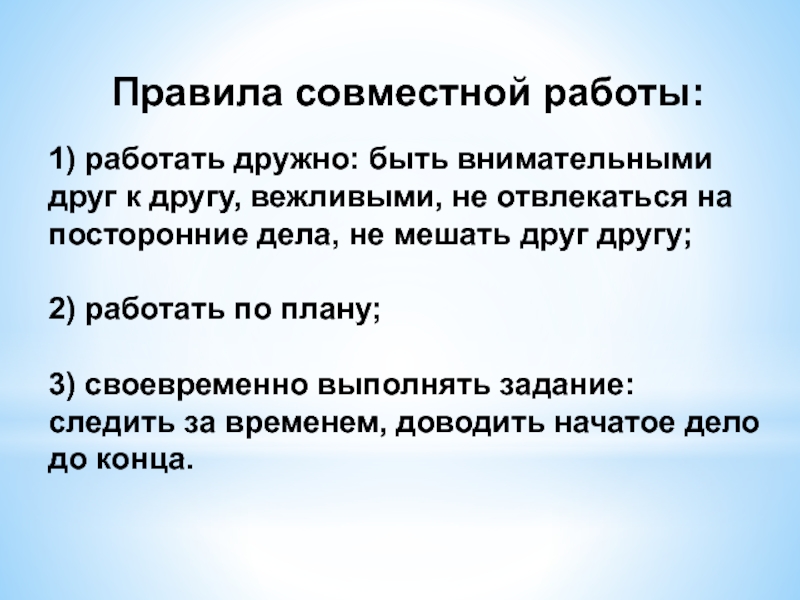 Правила совместной работы:

1) работать дружно: быть внимательными друг к другу, вежливыми, не отвлекаться на посторонние дела, не мешать друг другу;

2) работать по плану;

3) своевременно выполнять задание: следить за временем, доводить начатое дело до конца.